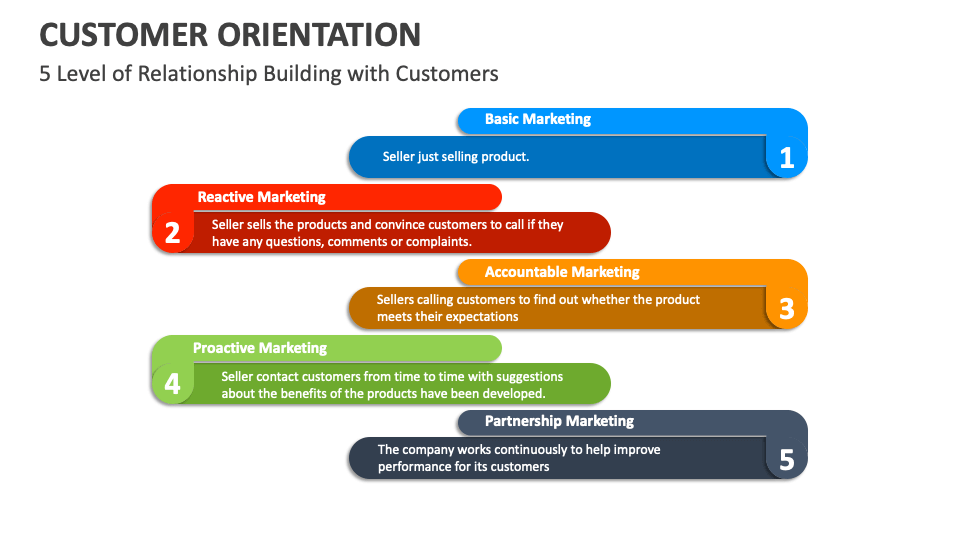 CUSTOMER ORIENTATION

5 Level of Relationship Building with Customers

Basic Marketing

Seller just selling product.

1

Reactive Marketing

2

Seller sells the products and convince customers to call if they have any questions, comments or complaints.

Accountable Marketing

Sellers calling customers to find out whether the product meets their expectations

3

Proactive Marketing

4

Seller contact customers from time to time with suggestions about the benefits of the products have been developed.

Partnership Marketing

The company works continuously to help improve performance for its customers

5